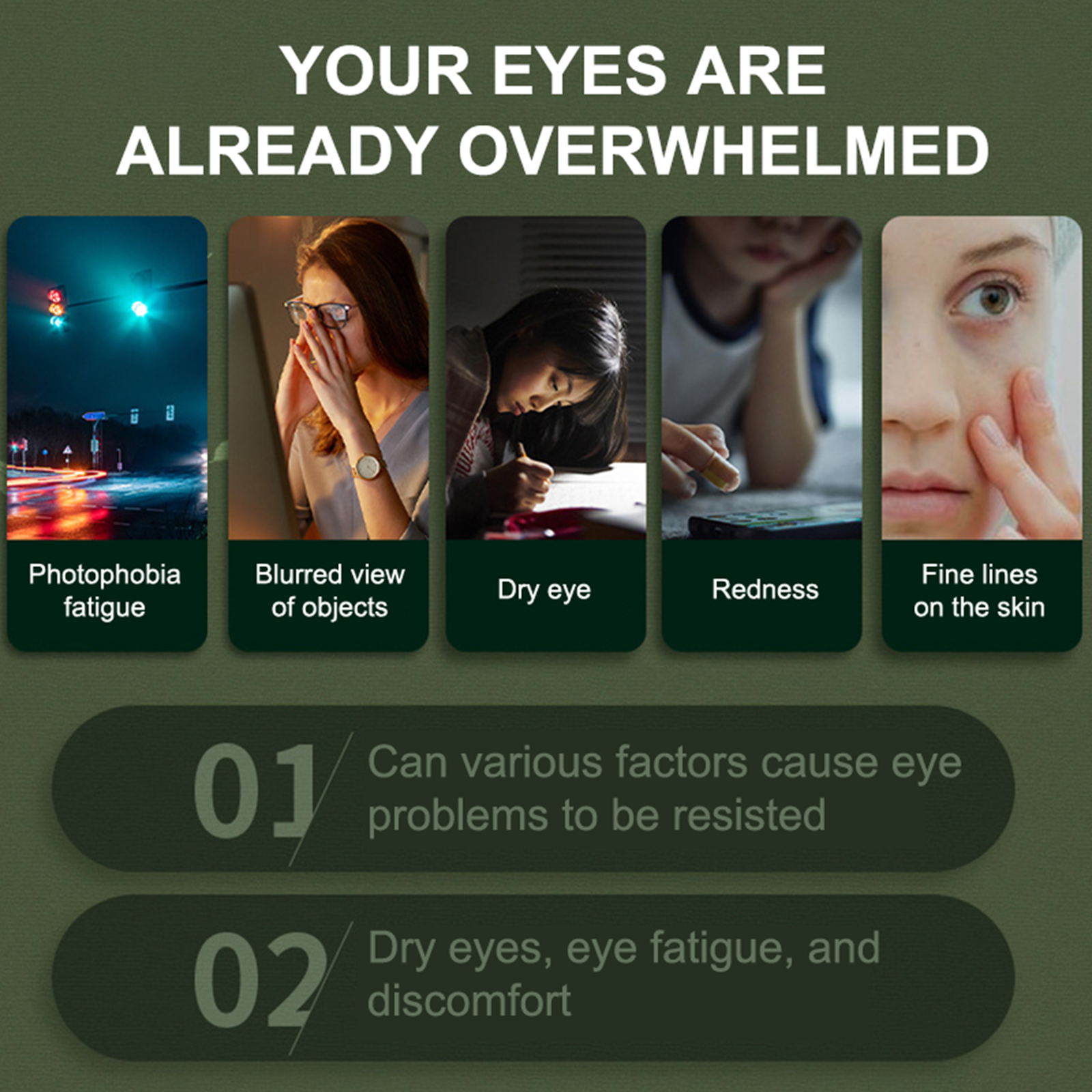 YOUR EYES ARE ALREADY OVERWHELMED

Photophobia fatigue

Blurred view of objects

Dry eye

Redness

Fine lines on the skin

01 Can various factors cause eye problems to be resisted

02 Dry eyes, eye fatigue, and discomfort